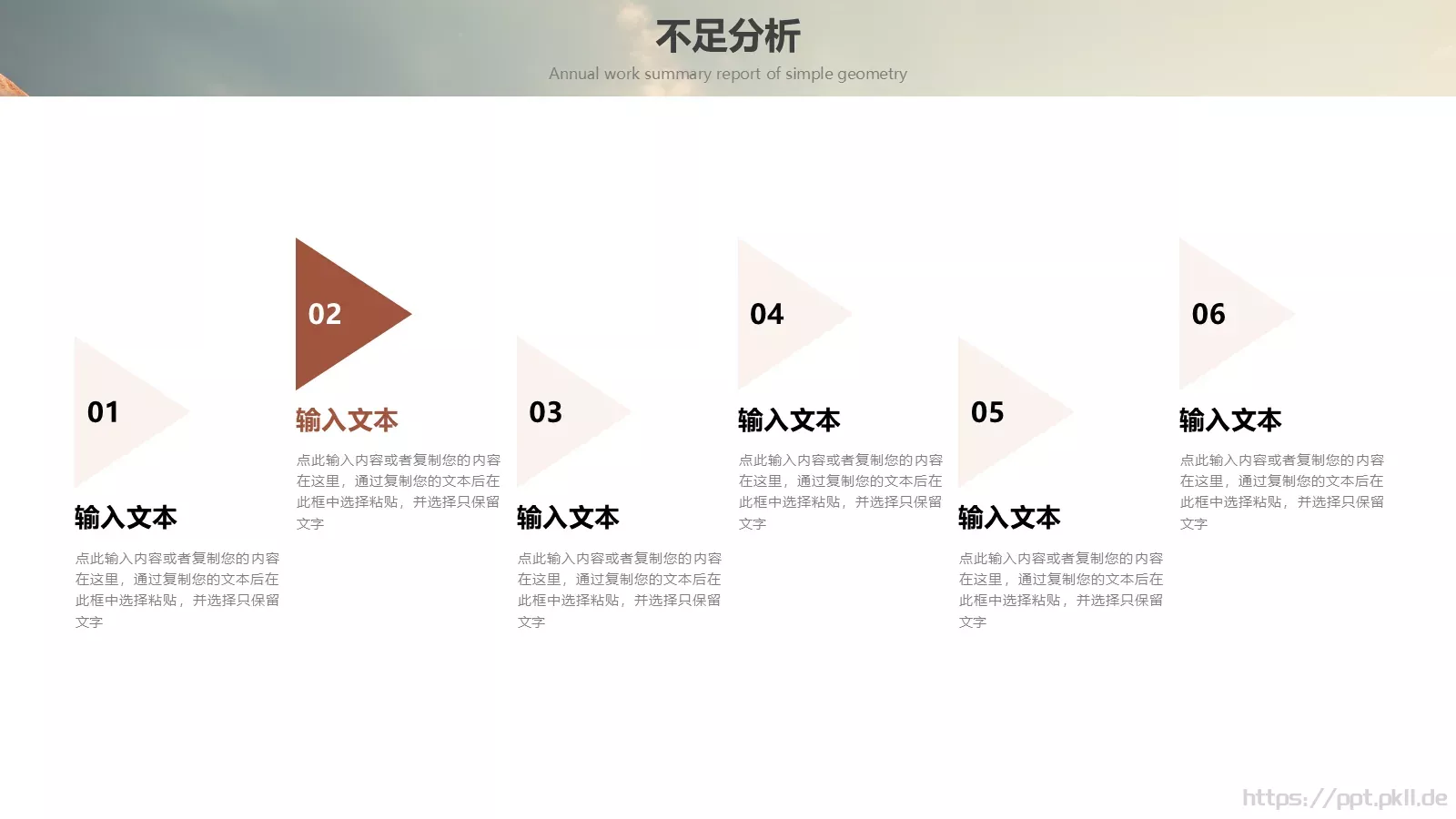 不足分析
Annual work summary report of simple geometry

01
输入文本
点此输入内容或者复制您的内容在这里，通过复制您的文本后在此框中选择粘贴，并选择只保留文字

02
输入文本
点此输入内容或者复制您的内容在这里，通过复制您的文本后在此框中选择粘贴，并选择只保留文字

03
输入文本
点此输入内容或者复制您的内容在这里，通过复制您的文本后在此框中选择粘贴，并选择只保留文字

04
输入文本
点此输入内容或者复制您的内容在这里，通过复制您的文本后在此框中选择粘贴，并选择只保留文字

05
输入文本
点此输入内容或者复制您的内容在这里，通过复制您的文本后在此框中选择粘贴，并选择只保留文字

06
输入文本
点此输入内容或者复制您的内容在这里，通过复制您的文本后在此框中选择粘贴，并选择只保留文字

https://ppt.pkll.de